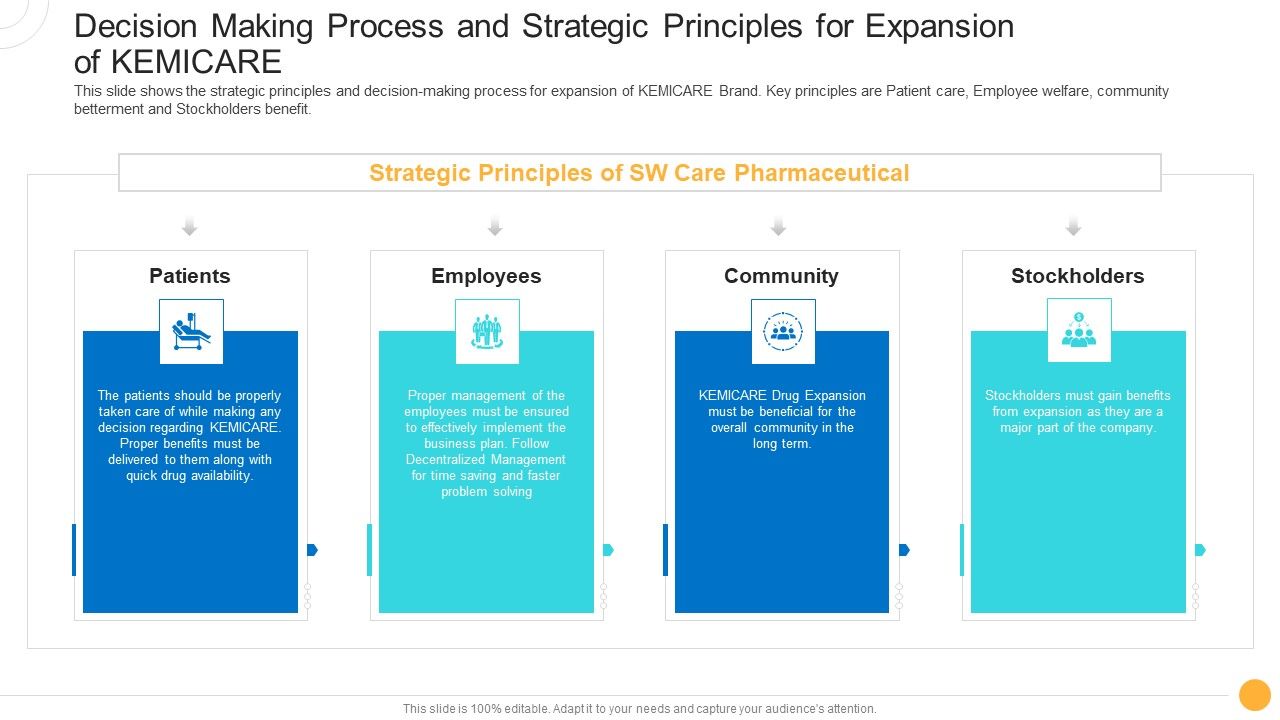 Decision Making Process and Strategic Principles for Expansion of KEMICARE

This slide shows the strategic principles and decision-making process for expansion of KEMICARE Brand. Key principles are Patient care, Employee welfare, community betterment and Stockholders benefit.

Strategic Principles of SW Care Pharmaceutical

Patients

The patients should be properly taken care of while making any decision regarding KEMICARE. Proper benefits must be delivered to them along with quick drug availability.

Employees

Proper management of the employees must be ensured to effectively implement the business plan. Follow Decentralized Management for time saving and faster problem solving

Community

KEMICARE Drug Expansion must be beneficial for the overall community in the long term.

Stockholders

Stockholders must gain benefits from expansion as they are a major part of the company.

This slide is 100% editable. Adapt it to your needs and capture your audience's attention.